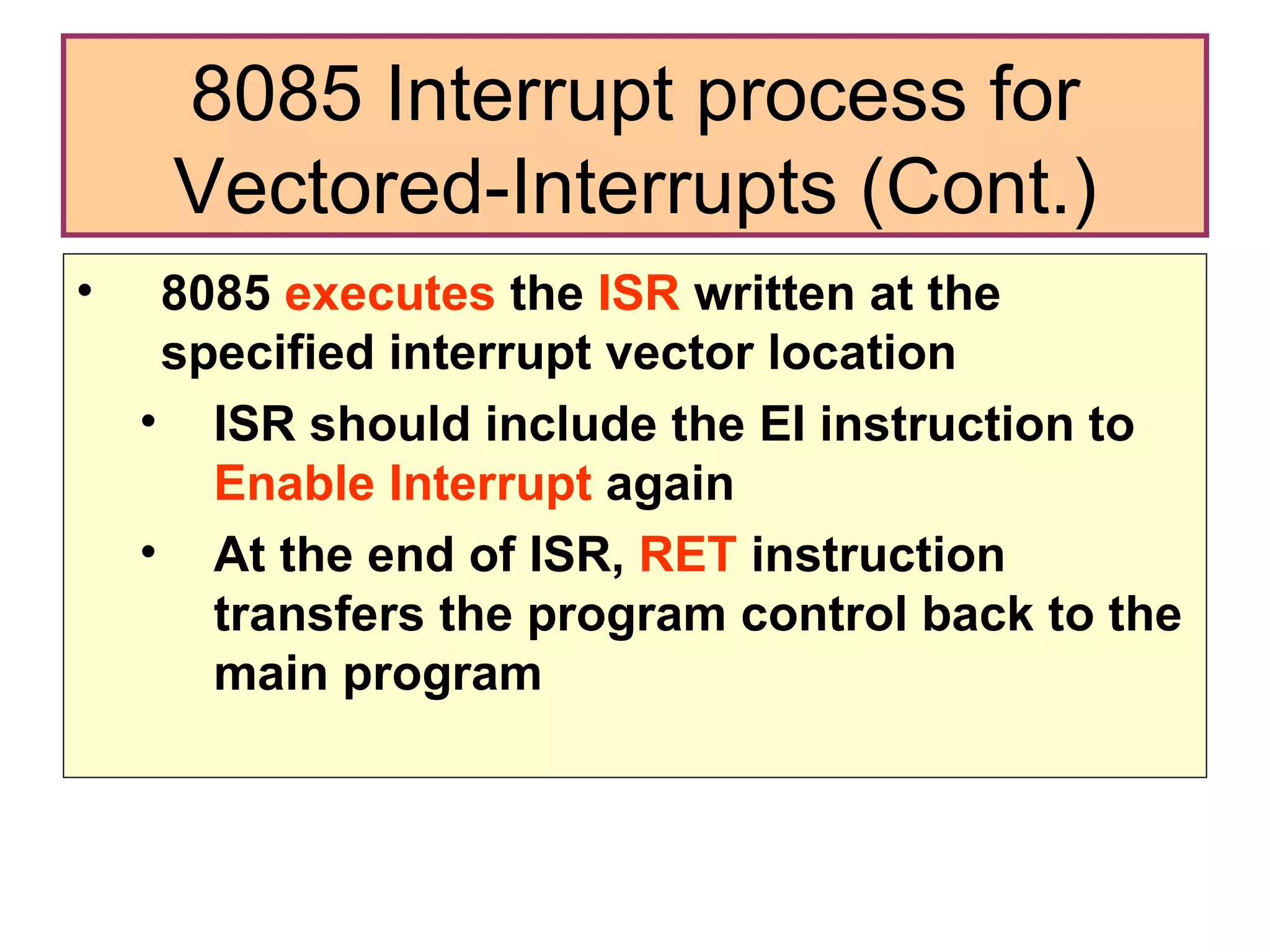 8085 Interrupt process for Vectored-Interrupts (Cont.)

• 8085 executes the ISR written at the specified interrupt vector location

• ISR should include the EI instruction to Enable Interrupt again

• At the end of ISR, RET instruction transfers the program control back to the main program